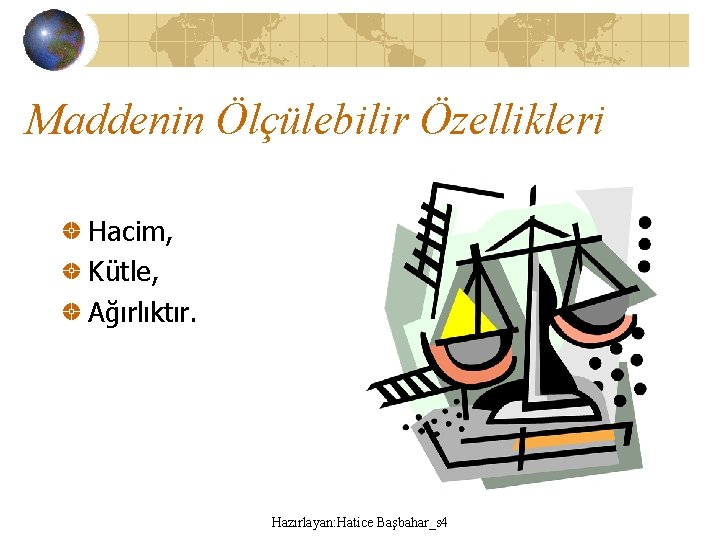 Maddenin Ölçülebilir Özellikleri

Hacim,
Kütle,
Ağırlıktır.

Hazırlayan:Hatice Başbahar_s4